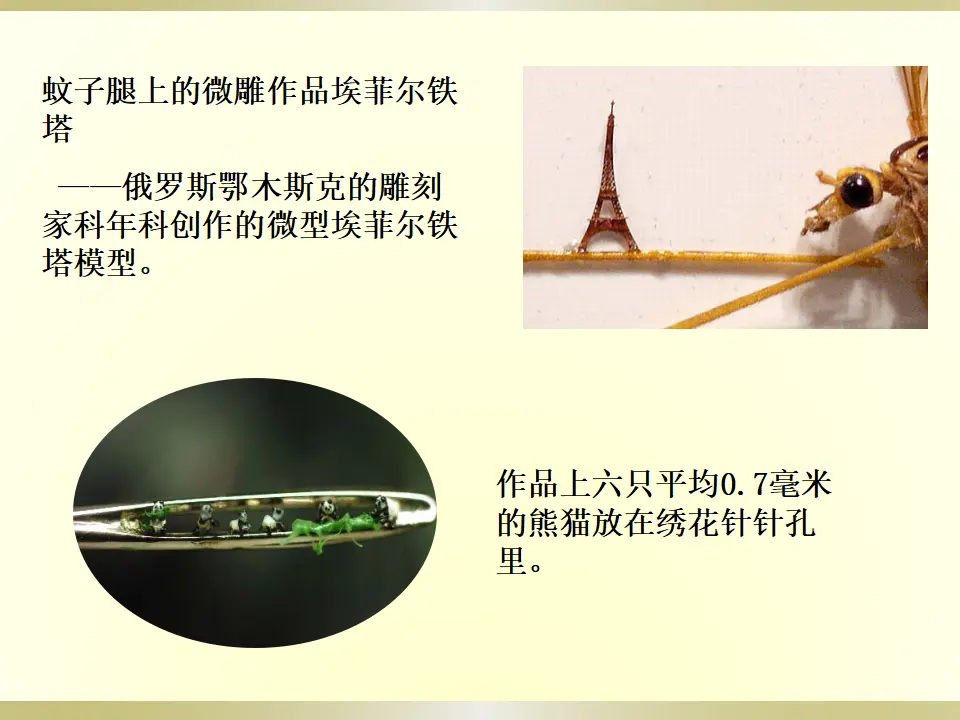 蚊子腿上的微雕作品埃菲尔铁塔

——俄罗斯鄂木斯克的雕刻家科年科创作的微型埃菲尔铁塔模型。

作品上六只平均0.7毫米的熊猫放在绣花针针孔里。